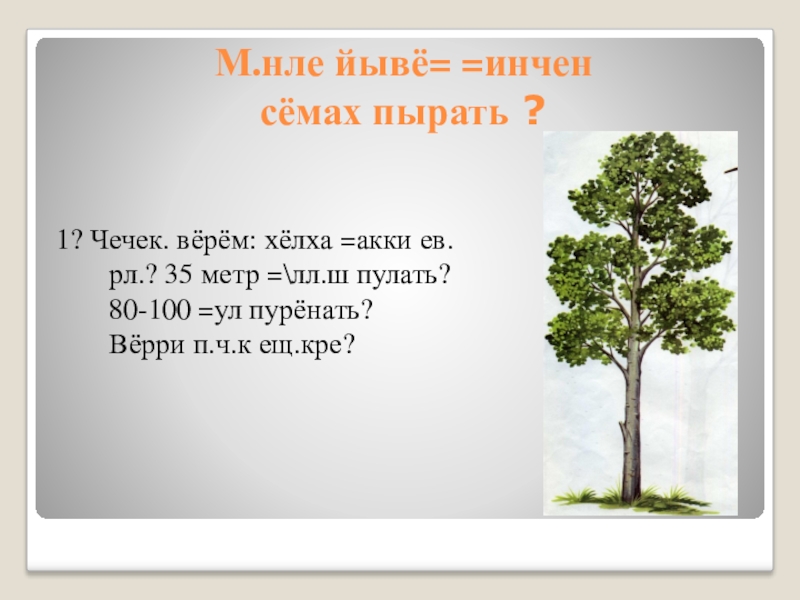 М.нле йывё= =инчен сёмах пырать ?

1? Чечек. вёрём: хёлха =акки ев. рл.? 35 метр =\лл.ш пулать? 80-100 =ул пурёнать? Вёрри п.ч.к ещ.кре?